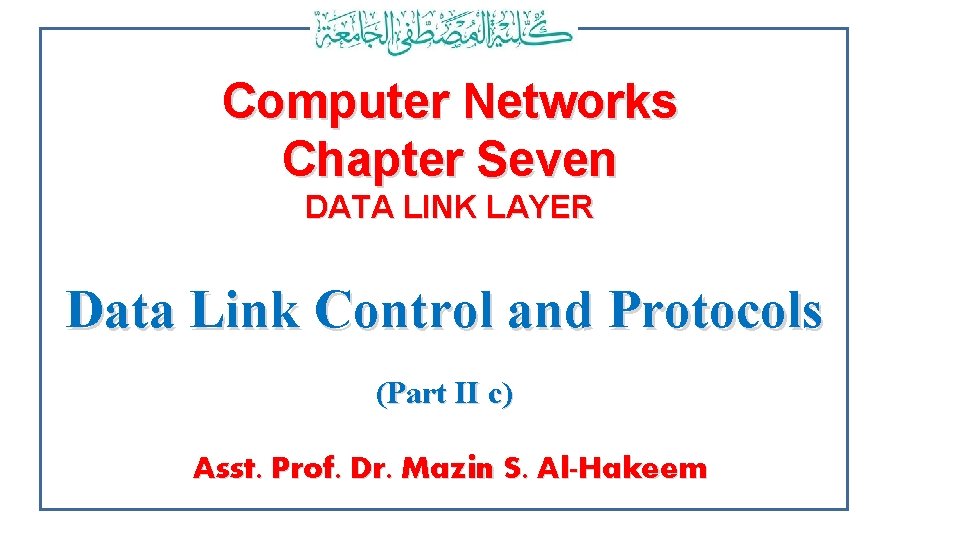 كلية المصطفى الجامعة

Computer Networks
Chapter Seven
DATA LINK LAYER

Data Link Control and Protocols

(Part II c)

Asst. Prof. Dr. Mazin S. Al-Hakeem